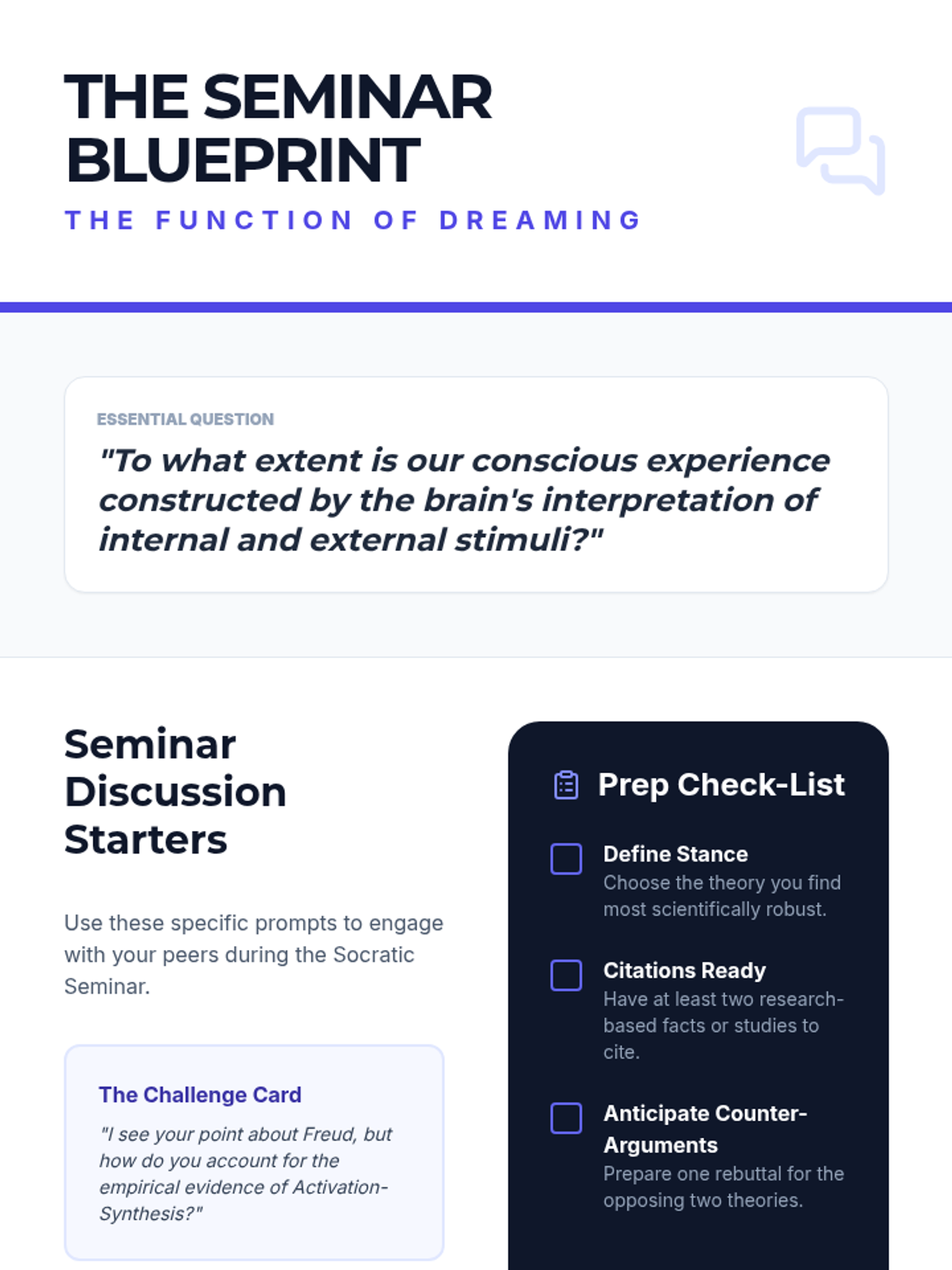 THE SEMINAR BLUEPRINT

THE FUNCTION OF DREAMING

ESSENTIAL QUESTION

"To what extent is our conscious experience constructed by the brain's interpretation of internal and external stimuli?"

Seminar Discussion Starters

Use these specific prompts to engage with your peers during the Socratic Seminar.

The Challenge Card

"I see your point about Freud, but how do you account for the empirical evidence of Activation-Synthesis?"

Prep Check-List

Define Stance
Choose the theory you find most scientifically robust.

Citations Ready
Have at least two research-based facts or studies to cite.

Anticipate Counter-Arguments
Prepare one rebuttal for the opposing two theories.